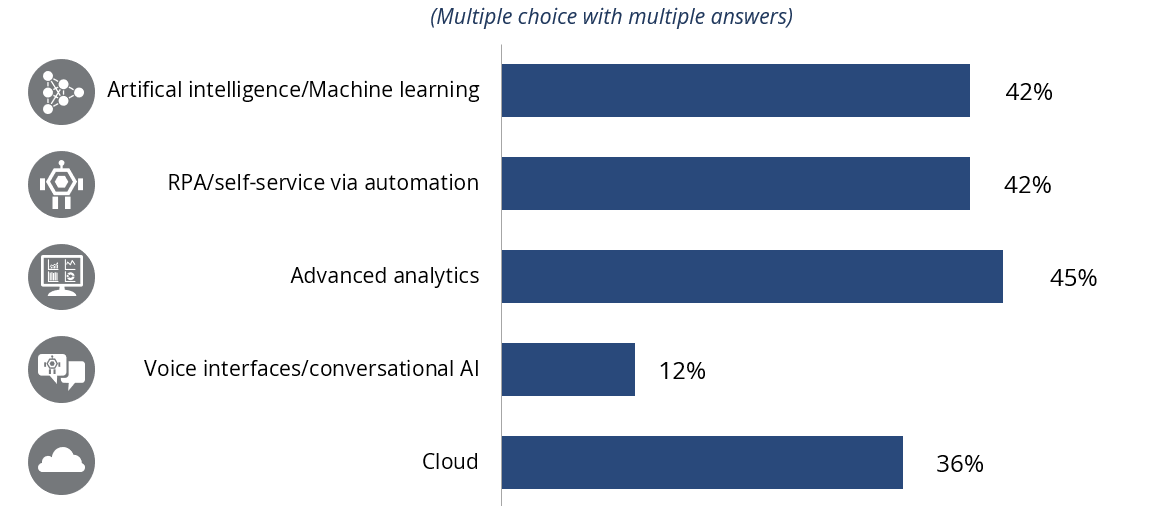 (Multiple choice with multiple answers)

Artifical intelligence/Machine learning 42%

RPA/self-service via automation 42%

Advanced analytics 45%

Voice interfaces/conversational AI 12%

Cloud 36%